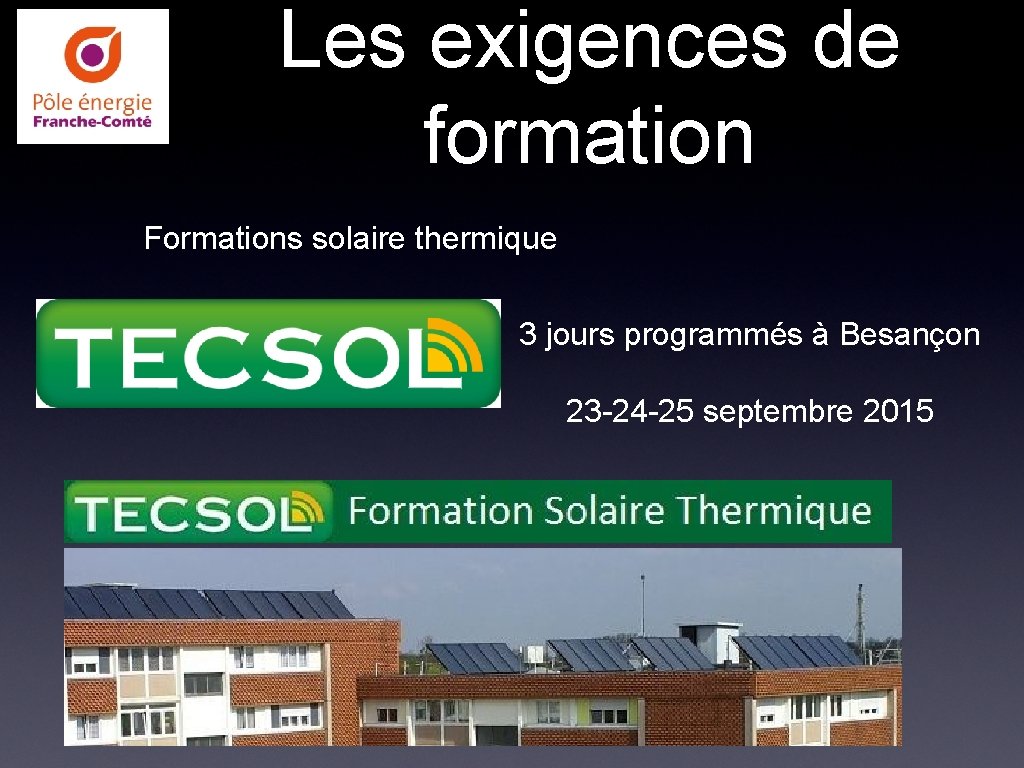 Pôle énergie
Franche-Comté

Les exigences de formation

Formations solaire thermique

TECSOL

3 jours programmés à Besançon

23-24-25 septembre 2015

TECSOL Formation Solaire Thermique